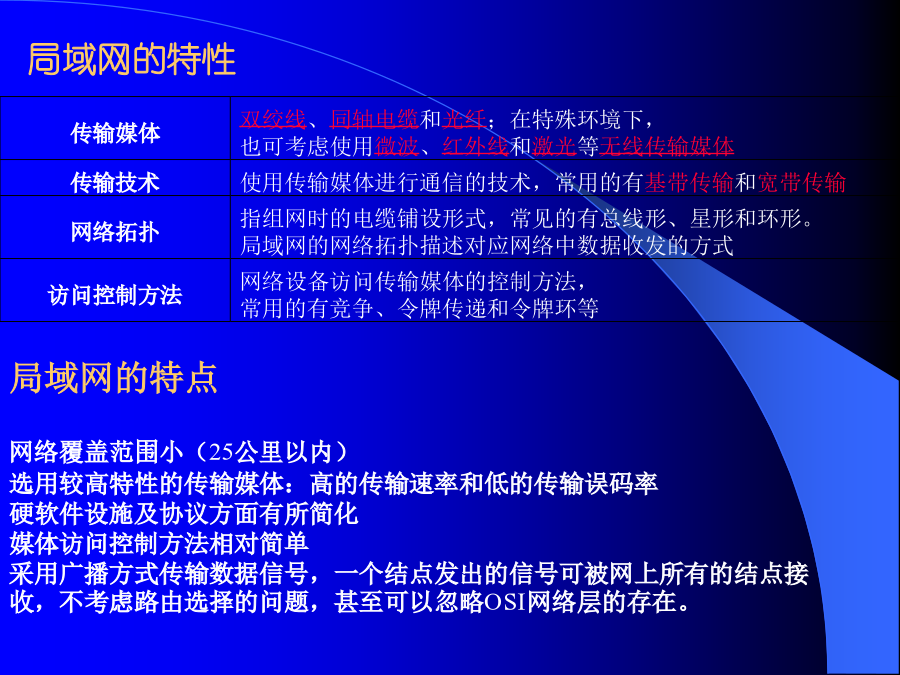 局域网的特性

| 传输媒体 | 双绞线、同轴电缆和光纤；在特殊环境下，也可考虑使用微波、红外线和激光等无线传输媒体 |
|---|---|
| 传输技术 | 使用传输媒体进行通信的技术，常用的有基带传输和宽带传输 |
| 网络拓扑 | 指组网时的电缆铺设形式，常见的有总线形、星形和环形。局域网的网络拓扑描述对应网络中数据收发的方式 |
| 访问控制方法 | 网络设备访问传输媒体的控制方法，常用的有竞争、令牌传递和令牌环等 |

局域网的特点

网络覆盖范围小（25公里以内）
选用较高特性的传输媒体：高的传输速率和低的传输误码率
硬软件设施及协议方面有所简化
媒体访问控制方法相对简单
采用广播方式传输数据信号，一个结点发出的信号可被网上所有的结点接收，不考虑路由选择的问题，甚至可以忽略OSI网络层的存在。